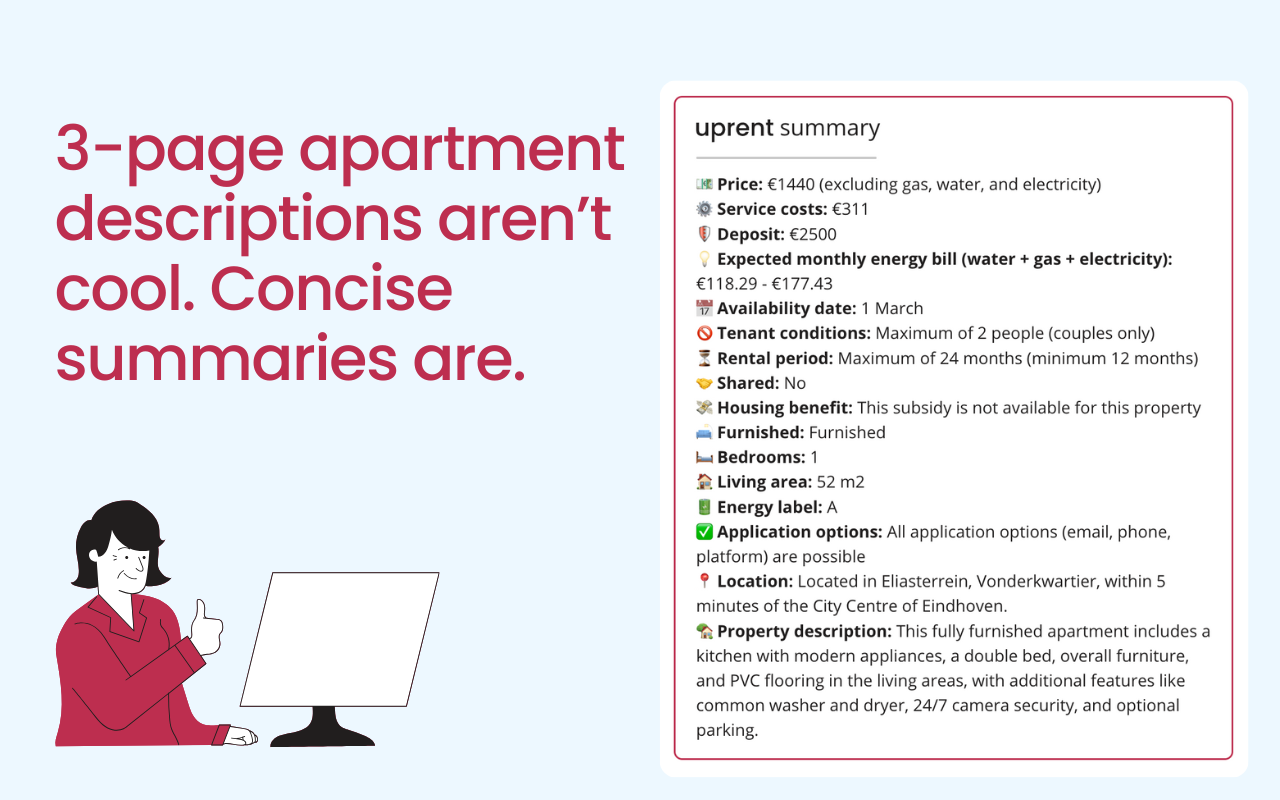 3-page apartment descriptions aren't cool. Concise summaries are.

uprent summary

💵 **Price:** €1440 (excluding gas, water, and electricity)
⚙️ **Service costs:** €311
🛡️ **Deposit:** €2500
💡 **Expected monthly energy bill (water + gas + electricity):** €118.29 - €177.43
📅 **Availability date:** 1 March
🚫 **Tenant conditions:** Maximum of 2 people (couples only)
⏳ **Rental period:** Maximum of 24 months (minimum 12 months)
🤝 **Shared:** No
💸 **Housing benefit:** This subsidy is not available for this property
🛋️ **Furnished:** Furnished
🛏️ **Bedrooms:** 1
🏠 **Living area:** 52 m2
🔋 **Energy label:** A
✅ **Application options:** All application options (email, phone, platform) are possible
📍 **Location:** Located in Eliasterrein, Vonderkwartier, within 5 minutes of the City Centre of Eindhoven.
🏡 **Property description:** This fully furnished apartment includes a kitchen with modern appliances, a double bed, overall furniture, and PVC flooring in the living areas, with additional features like common washer and dryer, 24/7 camera security, and optional parking.